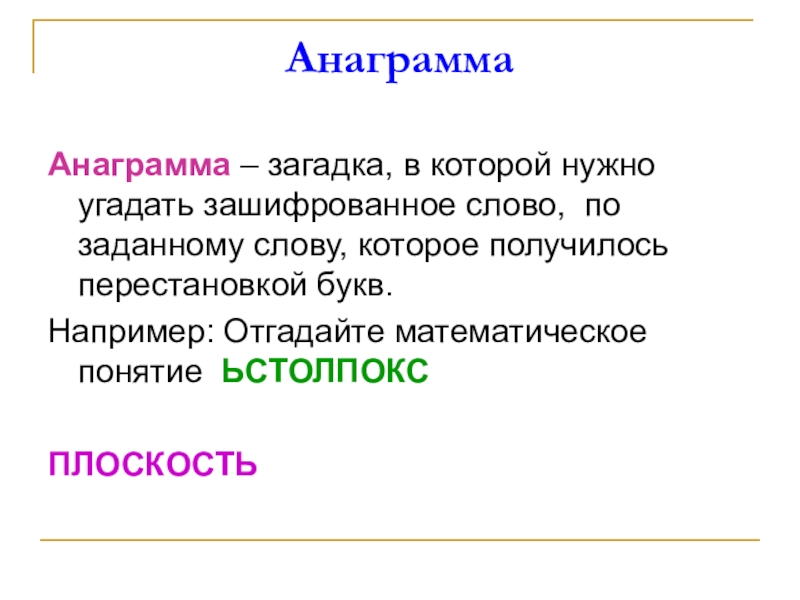 Анаграмма

Анаграмма – загадка, в которой нужно угадать зашифрованное слово, по заданному слову, которое получилось перестановкой букв.

Например: Отгадайте математическое понятие ЬСТОЛПОКС

ПЛОСКОСТЬ